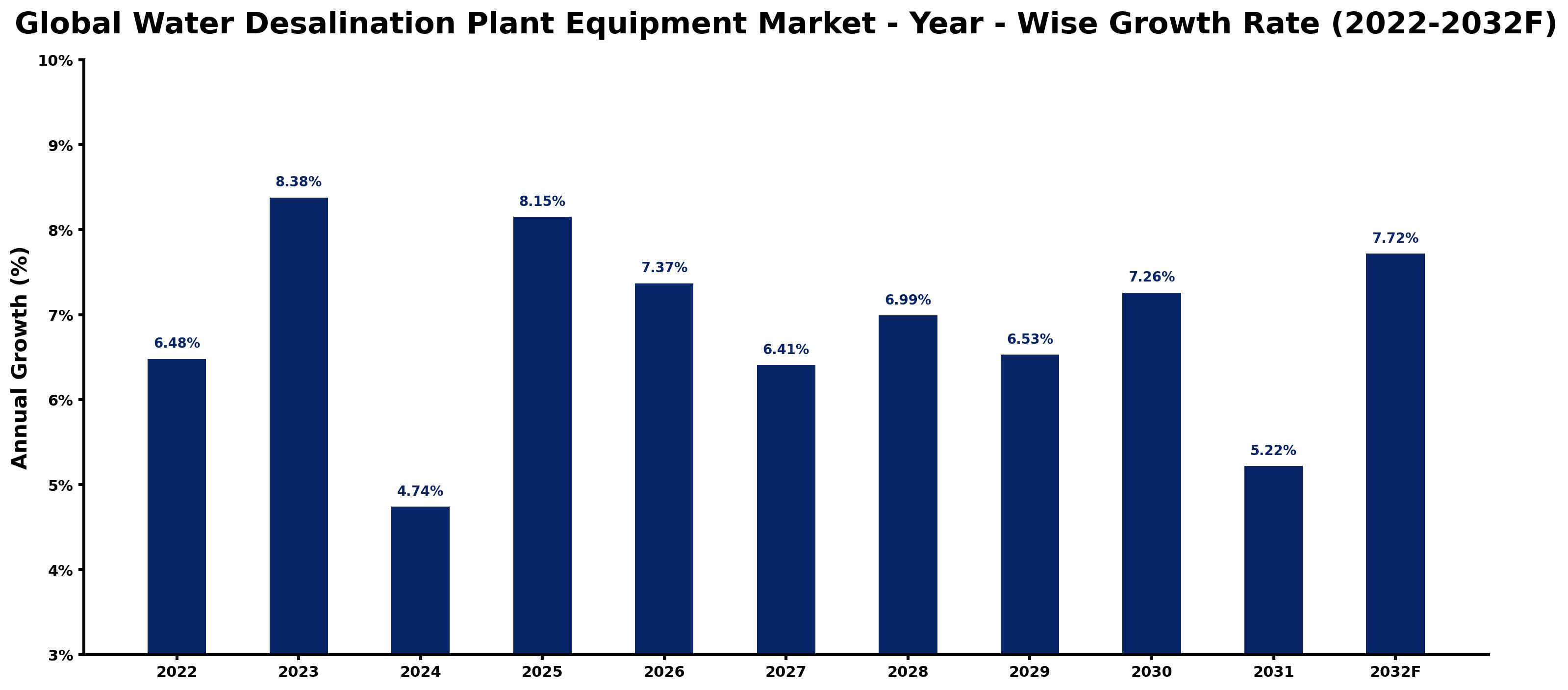 Global Water Desalination Plant Equipment Market - Year - Wise Growth Rate (2022-2032F)

Annual Growth (%)

10%
9%
8%
7%
6%
5%
4%
3%

6.48%
8.38%
4.74%
8.15%
7.37%
6.41%
6.99%
6.53%
7.26%
5.22%
7.72%

2022
2023
2024
2025
2026
2027
2028
2029
2030
2031
2032F